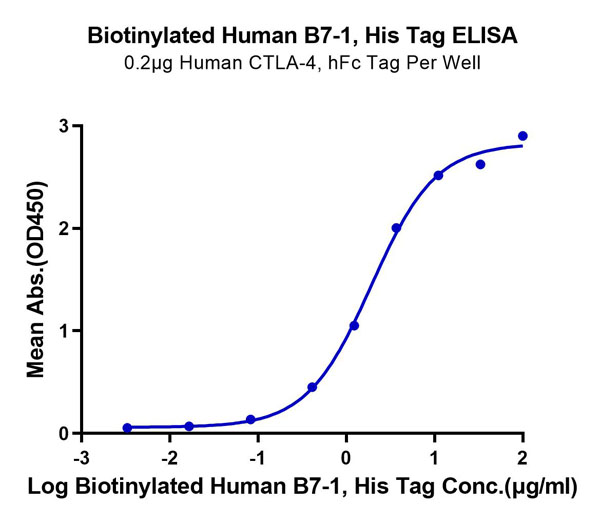 Biotinylated Human B7-1, His Tag ELISA
0.2μg Human CTLA-4, hFc Tag Per Well

Mean Abs.(OD450)

3
2
1
0

-3
-2
-1
0
1
2

Log Biotinylated Human B7-1, His Tag Conc.(μg/ml)